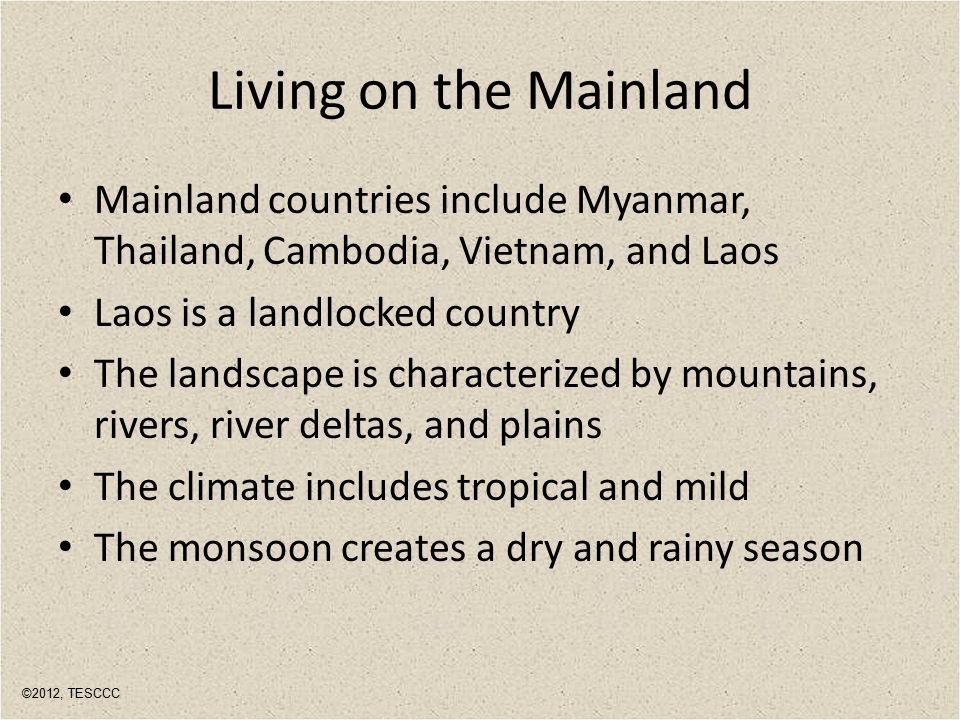 Living on the Mainland

• Mainland countries include Myanmar, Thailand, Cambodia, Vietnam, and Laos
• Laos is a landlocked country
• The landscape is characterized by mountains, rivers, river deltas, and plains
• The climate includes tropical and mild
• The monsoon creates a dry and rainy season

©2012, TESCCC